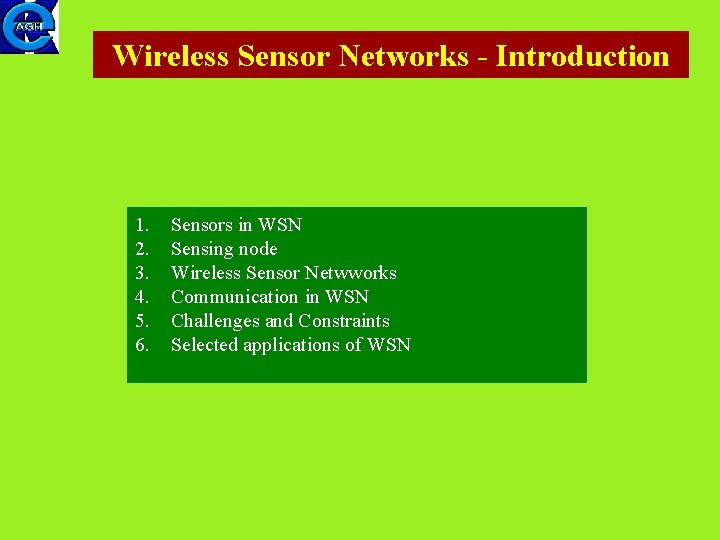 AGH

Wireless Sensor Networks - Introduction

1. Sensors in WSN
2. Sensing node
3. Wireless Sensor Netwworks
4. Communication in WSN
5. Challenges and Constraints
6. Selected applications of WSN